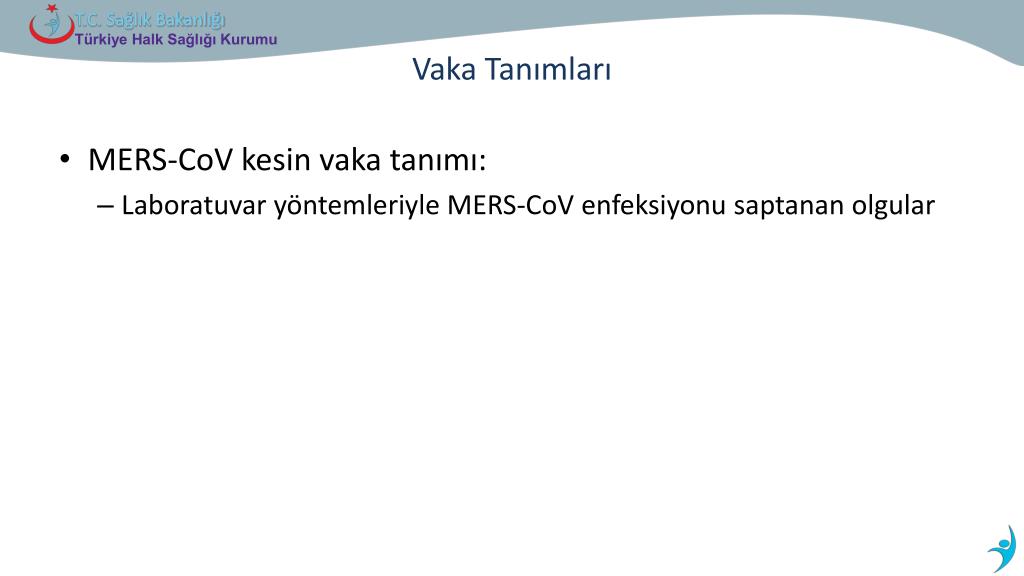 T.C. Sağlık Bakanlığı
Türkiye Halk Sağlığı Kurumu

Vaka Tanımları

• MERS-CoV kesin vaka tanımı:
– Laboratuvar yöntemleriyle MERS-CoV enfeksiyonu saptanan olgular